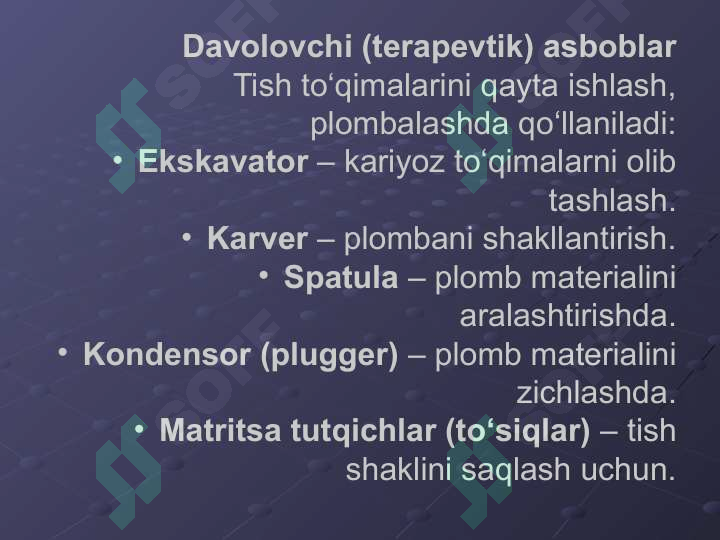 Davolovchi (terapevtik) asboblar
Tish to‘qimalarini qayta ishlash, plombalashda qo‘llaniladi:

• Ekskavator – kariyoz to‘qimalarni olib tashlash.
• Karver – plombani shakllantirish.
• Spatula – plomb materialini aralashtirishda.
• Kondensor (plugger) – plomb materialini zichlashda.
• Matritsa tutqichlar (to‘siqlar) – tish shaklini saqlash uchun.

SOFF SOFF SOFF SOFF